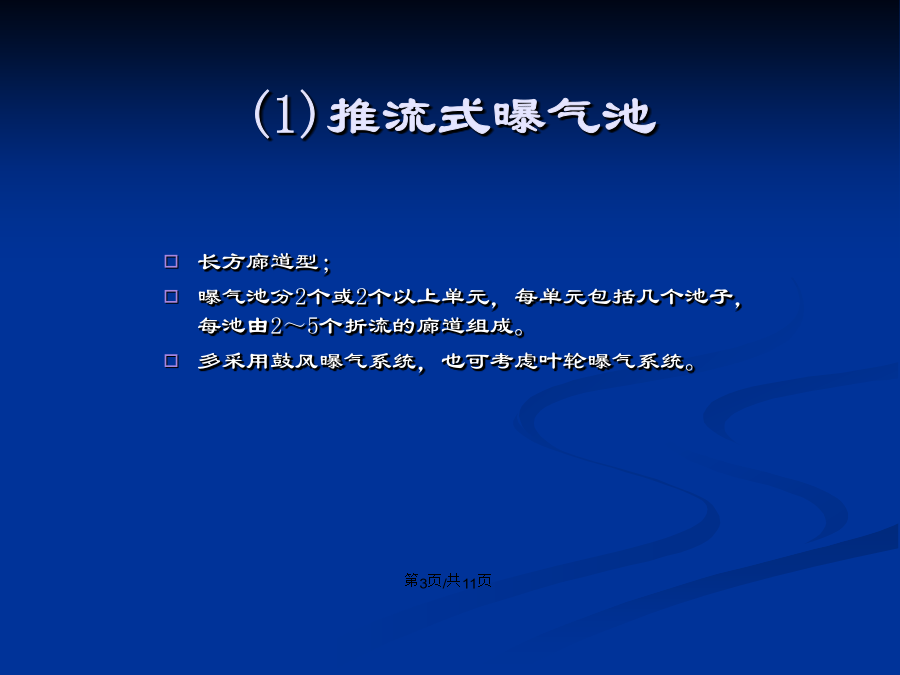 (1) 推流式曝气池

□ 长方廊道型；

□ 曝气池分2个或2个以上单元，每单元包括几个池子，每池由2～5个折流的廊道组成。

□ 多采用鼓风曝气系统，也可考虑叶轮曝气系统。

第3页/共11页